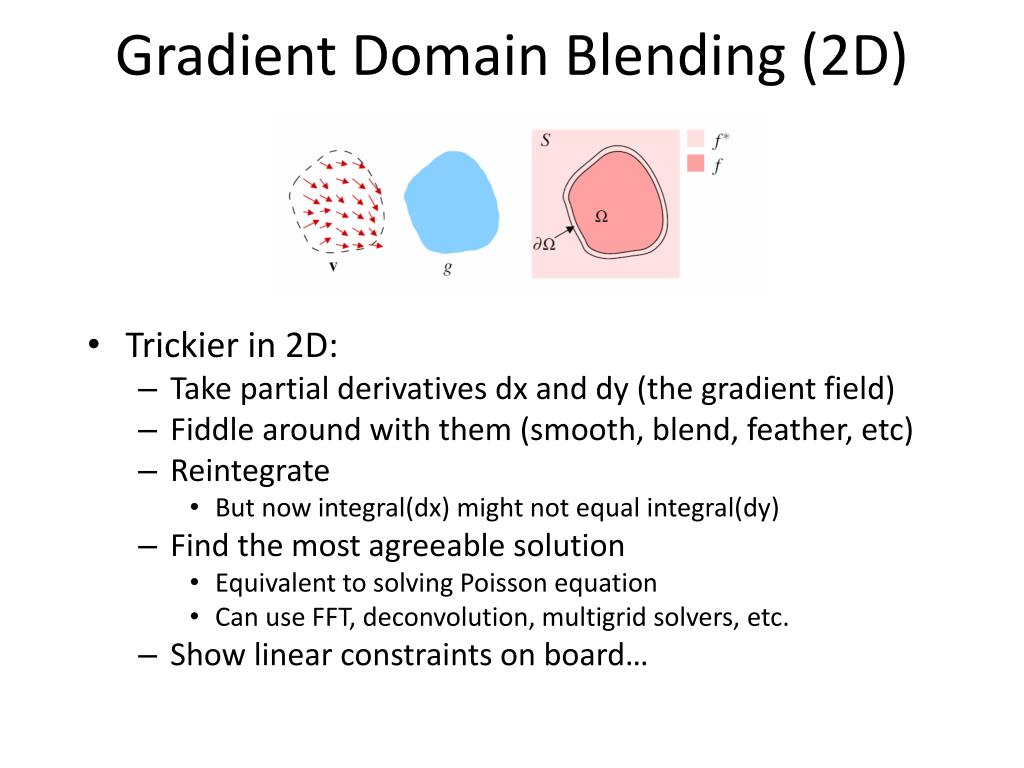 Gradient Domain Blending (2D)

$\mathbf{v}$
$g$
$S$
$f^*$
$f$
$\Omega$
$\partial\Omega$

• Trickier in 2D:
– Take partial derivatives dx and dy (the gradient field)
– Fiddle around with them (smooth, blend, feather, etc)
– Reintegrate
• But now integral(dx) might not equal integral(dy)
– Find the most agreeable solution
• Equivalent to solving Poisson equation
• Can use FFT, deconvolution, multigrid solvers, etc.
– Show linear constraints on board…